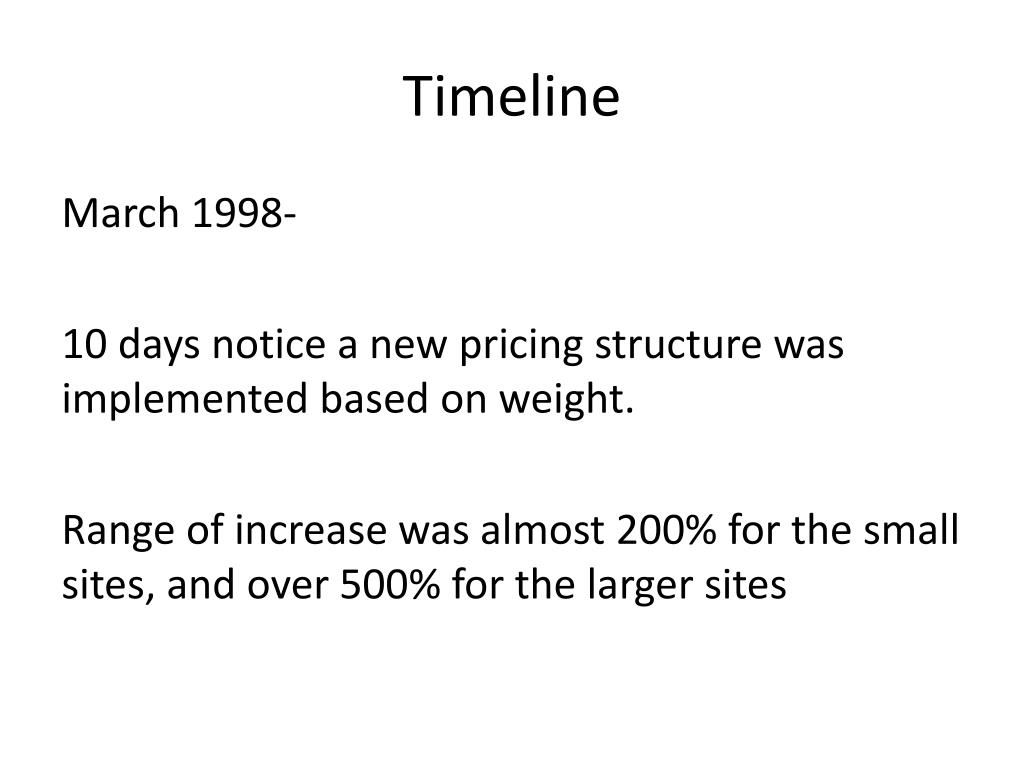 Timeline

March 1998-

10 days notice a new pricing structure was implemented based on weight.

Range of increase was almost 200% for the small sites, and over 500% for the larger sites